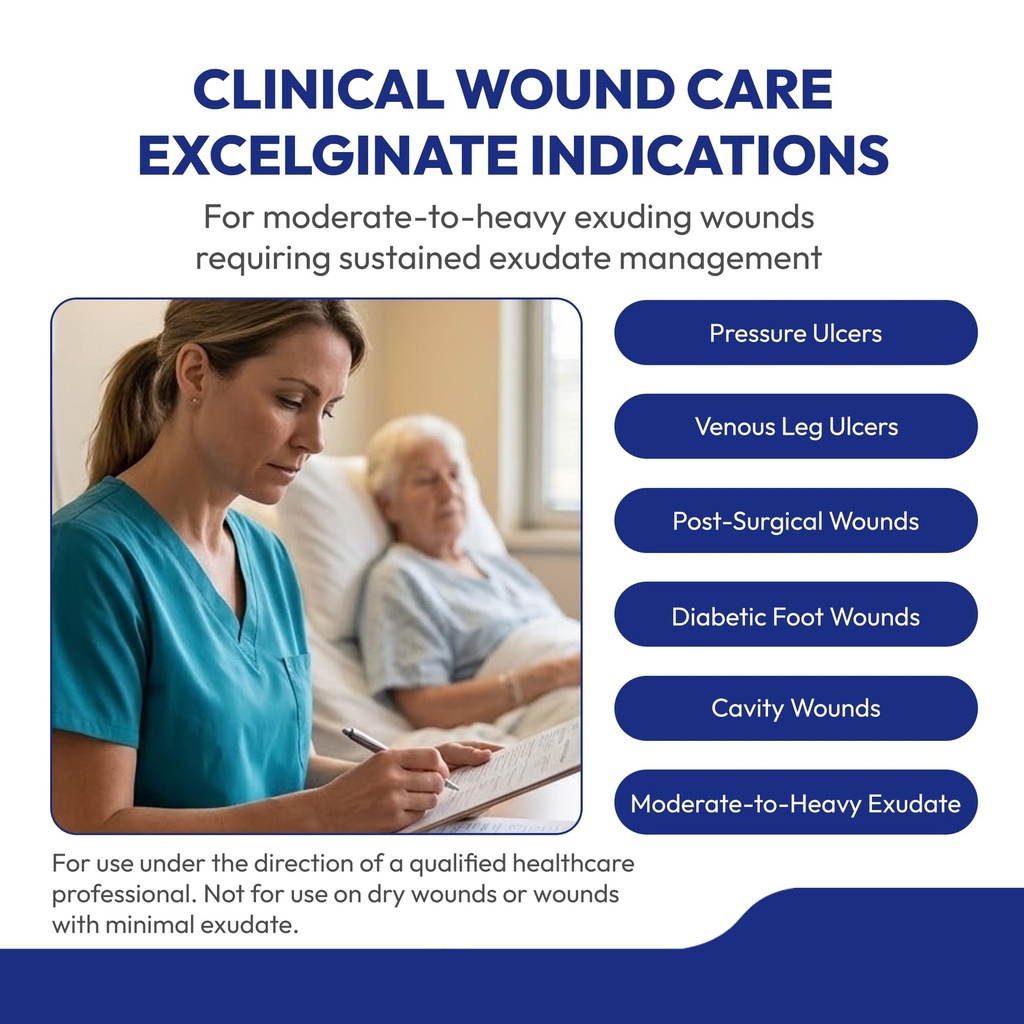 CLINICAL WOUND CARE
EXCELGINATE INDICATIONS

For moderate-to-heavy exuding wounds requiring sustained exudate management

Pressure Ulcers

Venous Leg Ulcers

Post-Surgical Wounds

Diabetic Foot Wounds

Cavity Wounds

Moderate-to-Heavy Exudate

For use under the direction of a qualified healthcare professional. Not for use on dry wounds or wounds with minimal exudate.